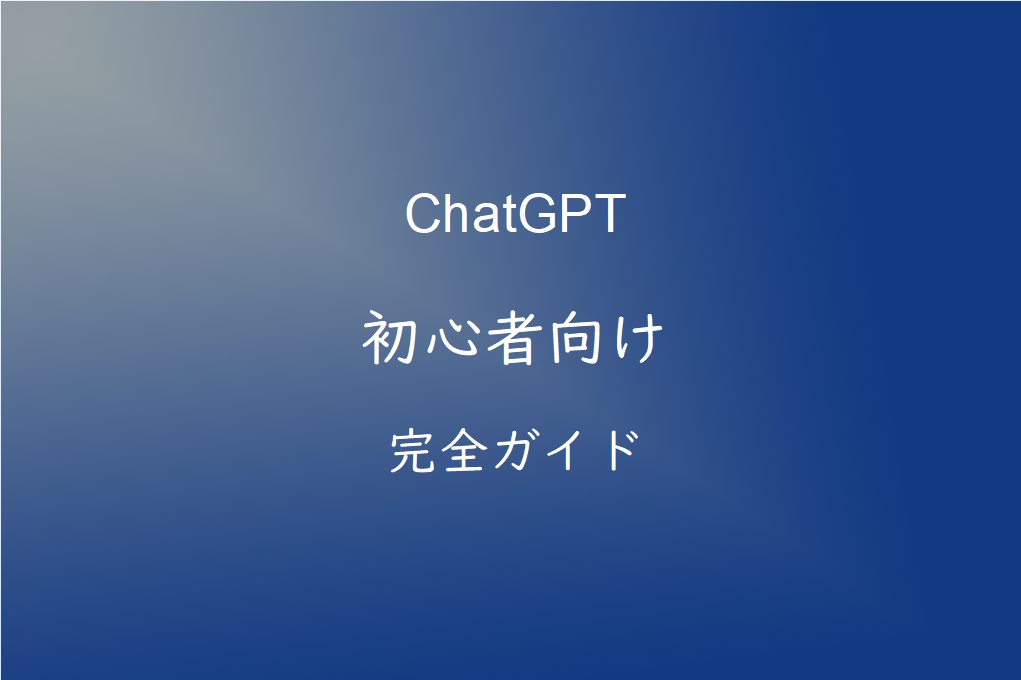 ChatGPT

初心者向け

完全ガイド